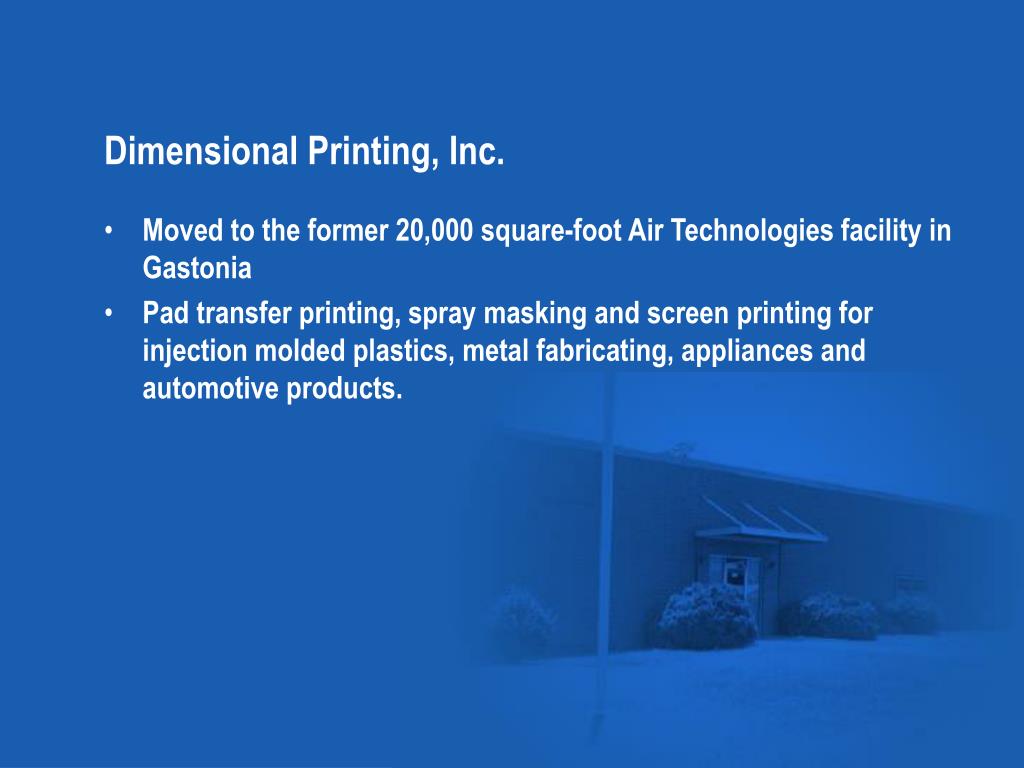 Dimensional Printing, Inc.

• Moved to the former 20,000 square-foot Air Technologies facility in Gastonia
• Pad transfer printing, spray masking and screen printing for injection molded plastics, metal fabricating, appliances and automotive products.